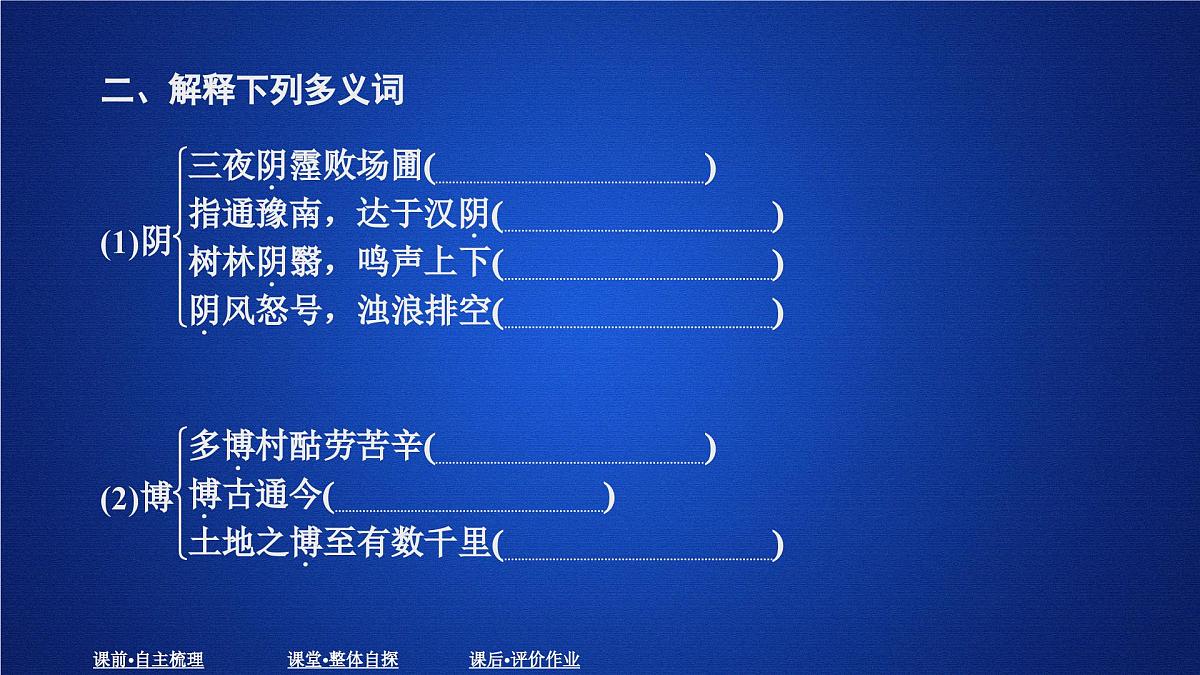 二、解释下列多义词

(1)阴
三夜阴霪败场圃(　　　　　　)
指通豫南，达于汉阴(　　　　　　)
树林阴翳，鸣声上下(　　　　　　)
阴风怒号，浊浪排空(　　　　　　)

(2)博
多博村酤劳苦辛(　　　　　　)
博古通今(　　　　　　)
土地之博至有数千里(　　　　　　)

课前•自主梳理　课堂•整体自探　课后•评价作业